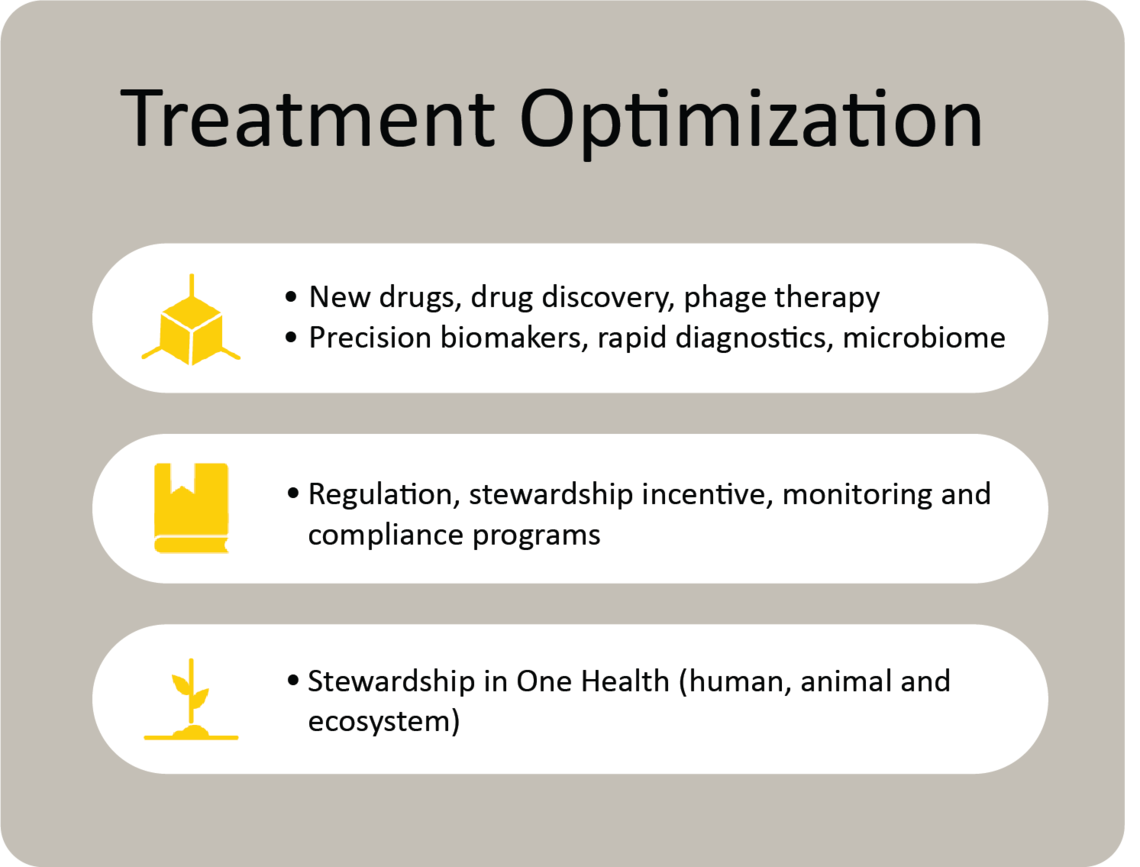 Treatment Optimization

• New drugs, drug discovery, phage therapy
• Precision biomakers, rapid diagnostics, microbiome

• Regulation, stewardship incentive, monitoring and compliance programs

• Stewardship in One Health (human, animal and ecosystem)